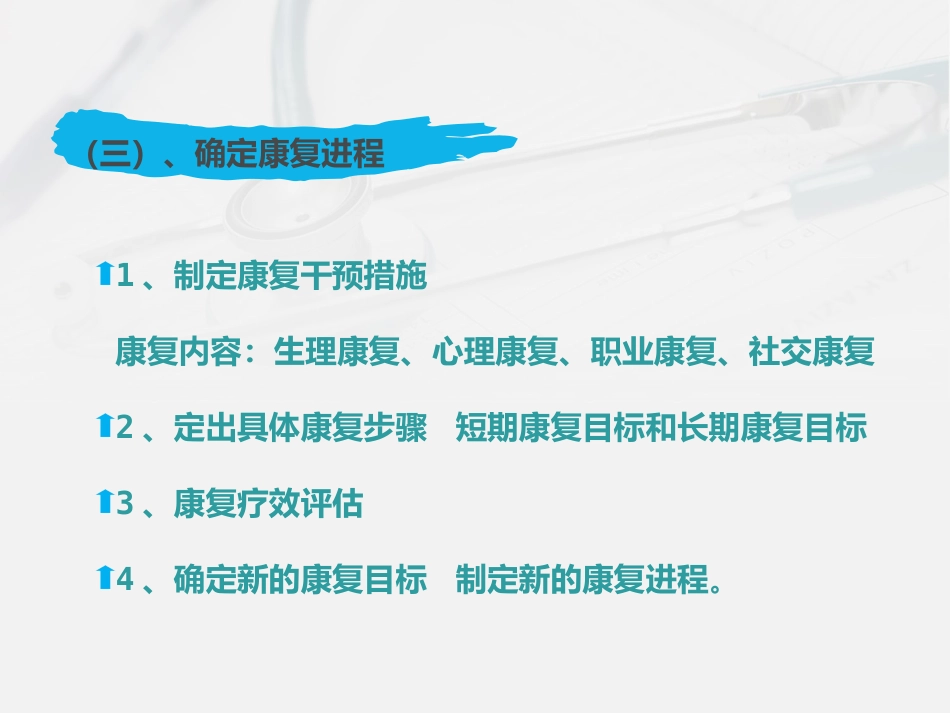 （三）、确定康复进程

1 、制定康复干预措施

康复内容：生理康复、心理康复、职业康复、社交康复

2 、定出具体康复步骤　短期康复目标和长期康复目标

3 、康复疗效评估

4 、确定新的康复目标　制定新的康复进程。